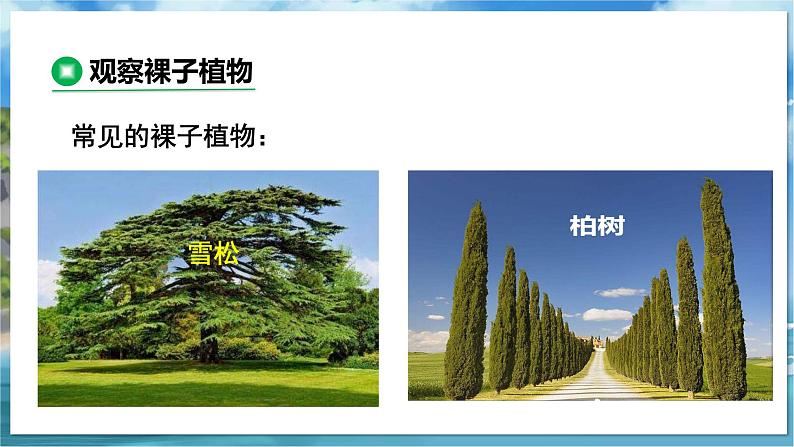 观察裸子植物

常见的裸子植物：

雪松

柏树